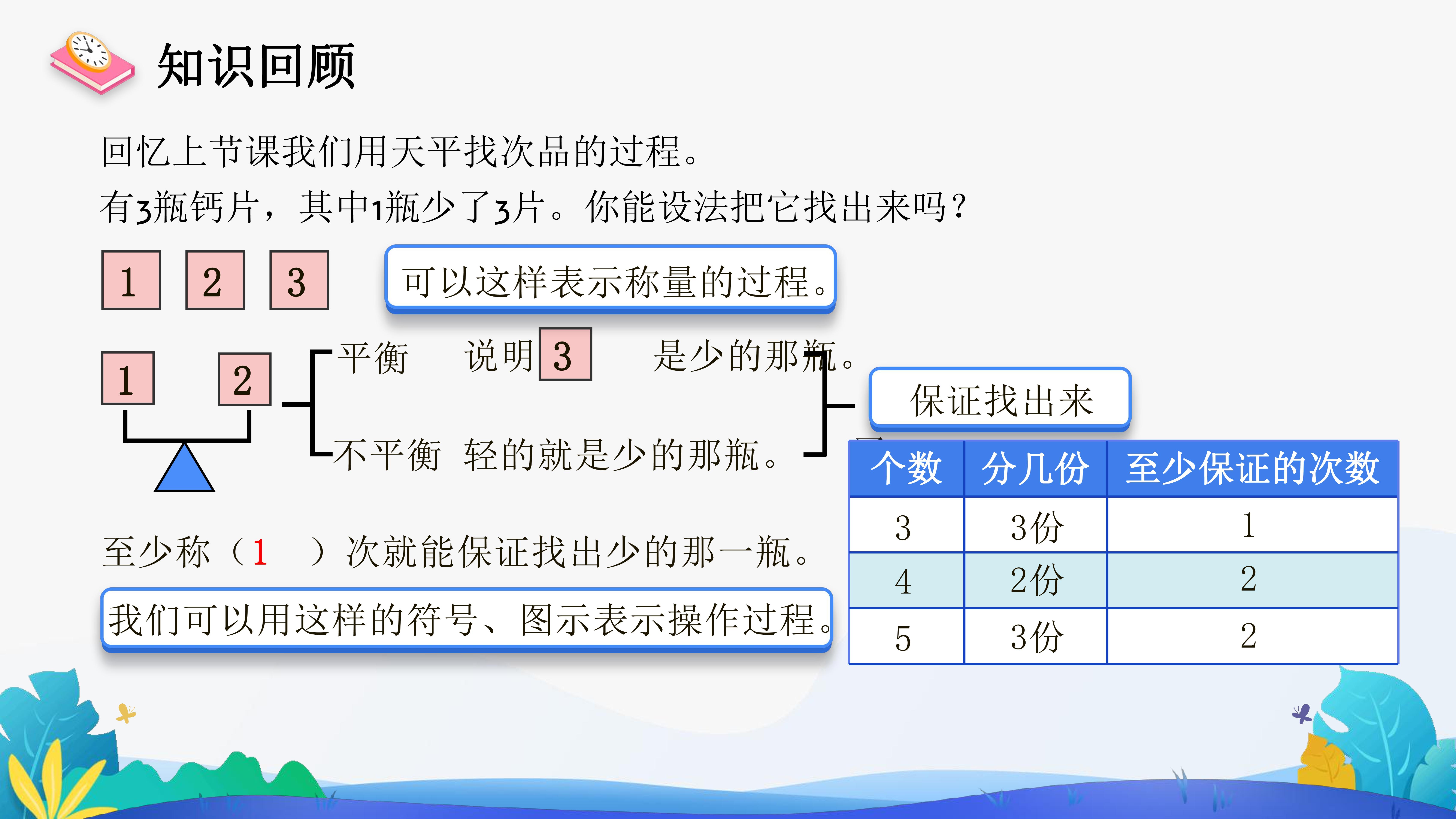 知识回顾

回忆上节课我们用天平找次品的过程。

有3瓶钙片，其中1瓶少了3片。你能设法把它找出来吗？

1 2 3

可以这样表示称量的过程。

1 2

平衡 说明 3 是少的那瓶。

不平衡 轻的就是少的那瓶。

保证找出来

至少称（1 ）次就能保证找出少的那一瓶。

我们可以用这样的符号、图示表示操作过程。

| 个数 | 分几份 | 至少保证的次数 |
|---|---|---|
| 3 | 3份 | 1 |
| 4 | 2份 | 2 |
| 5 | 3份 | 2 |